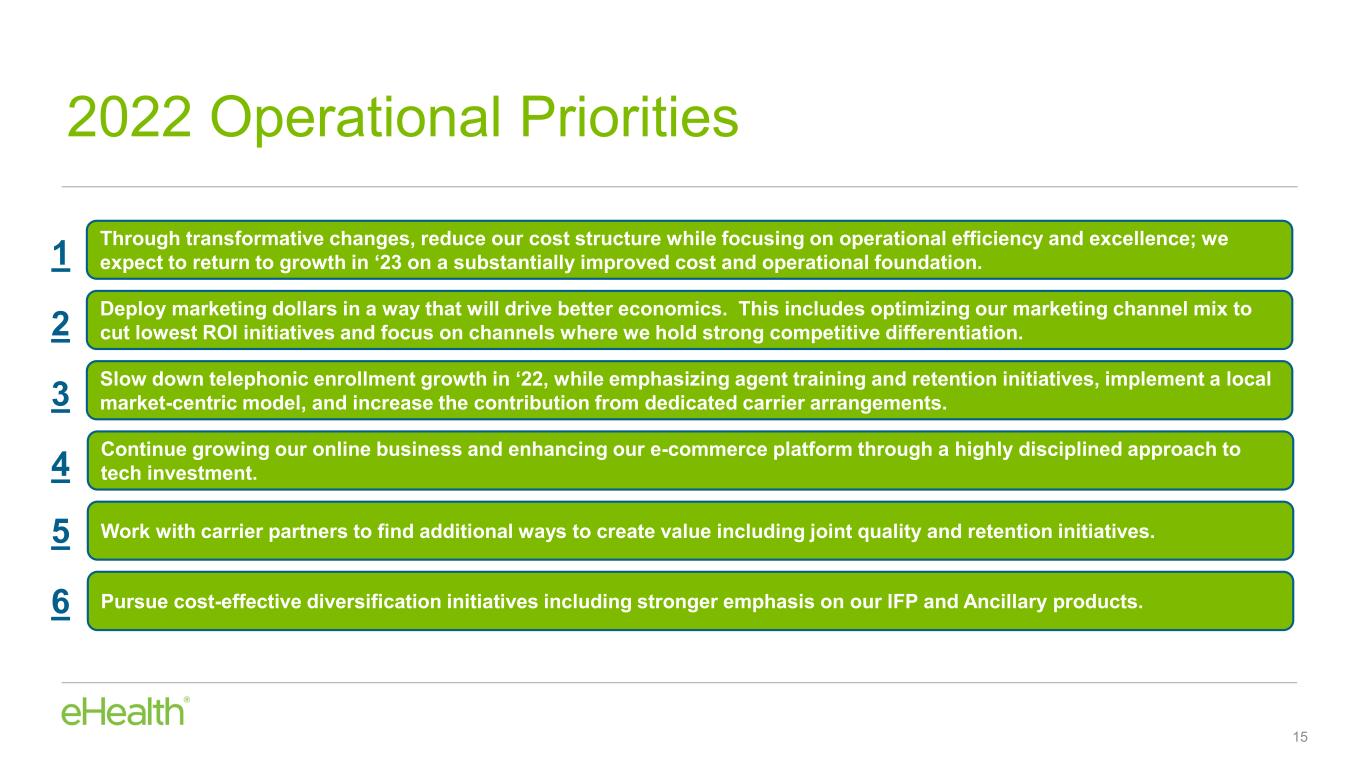 2022 Operational Priorities

1 Through transformative changes, reduce our cost structure while focusing on operational efficiency and excellence; we expect to return to growth in ‘23 on a substantially improved cost and operational foundation.

2 Deploy marketing dollars in a way that will drive better economics. This includes optimizing our marketing channel mix to cut lowest ROI initiatives and focus on channels where we hold strong competitive differentiation.

3 Slow down telephonic enrollment growth in ‘22, while emphasizing agent training and retention initiatives, implement a local market-centric model, and increase the contribution from dedicated carrier arrangements.

4 Continue growing our online business and enhancing our e-commerce platform through a highly disciplined approach to tech investment.

5 Work with carrier partners to find additional ways to create value including joint quality and retention initiatives.

6 Pursue cost-effective diversification initiatives including stronger emphasis on our IFP and Ancillary products.

eHealth®

15